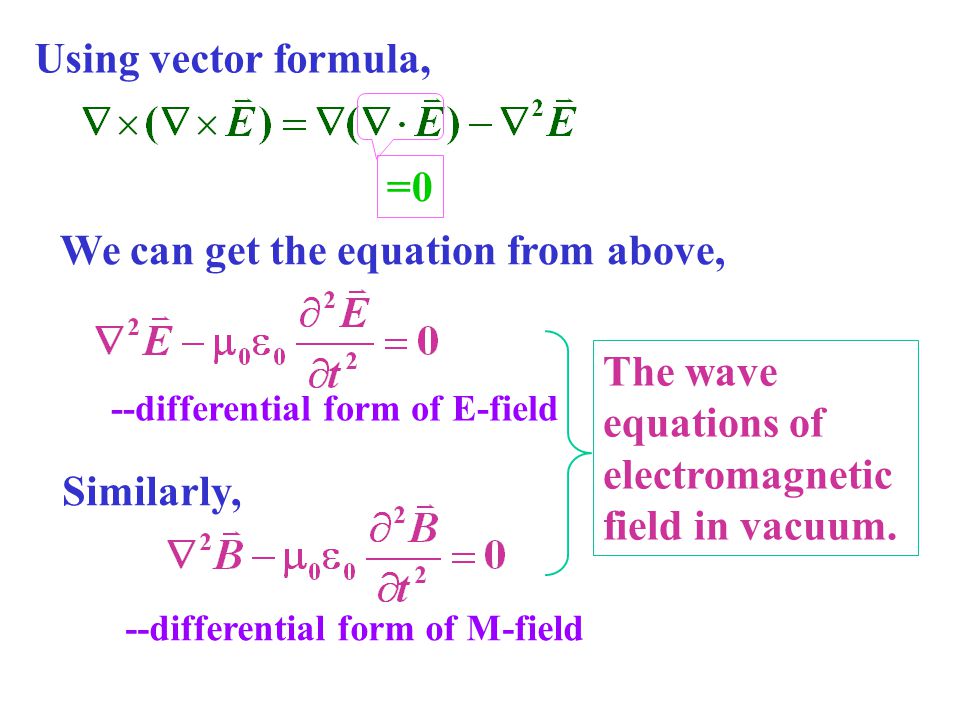 Using vector formula,

$\nabla \times (\nabla \times \bar{E}) = \nabla(\nabla \cdot \bar{E}) - \nabla^2 \bar{E}$

=0

We can get the equation from above,

$\nabla^2 \bar{E} - \mu_0 \varepsilon_0 \frac{\partial^2 \bar{E}}{\partial t^2} = 0$

--differential form of E-field

Similarly,

$\nabla^2 \bar{B} - \mu_0 \varepsilon_0 \frac{\partial^2 \bar{B}}{\partial t^2} = 0$

--differential form of M-field

The wave equations of electromagnetic field in vacuum.